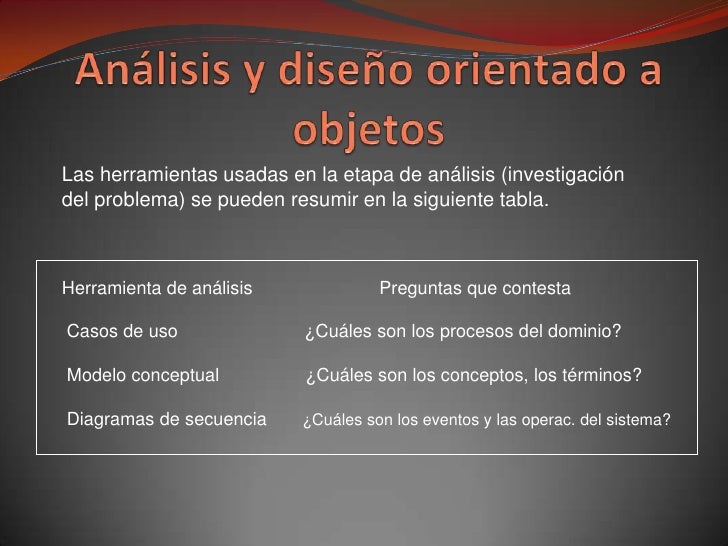 Análisis y diseño orientado a objetos

Las herramientas usadas en la etapa de análisis (investigación del problema) se pueden resumir en la siguiente tabla.

| Herramienta de análisis | Preguntas que contesta |
|---|---|
| Casos de uso | ¿Cuáles son los procesos del dominio? |
| Modelo conceptual | ¿Cuáles son los conceptos, los términos? |
| Diagramas de secuencia | ¿Cuáles son los eventos y las operac. del sistema? |